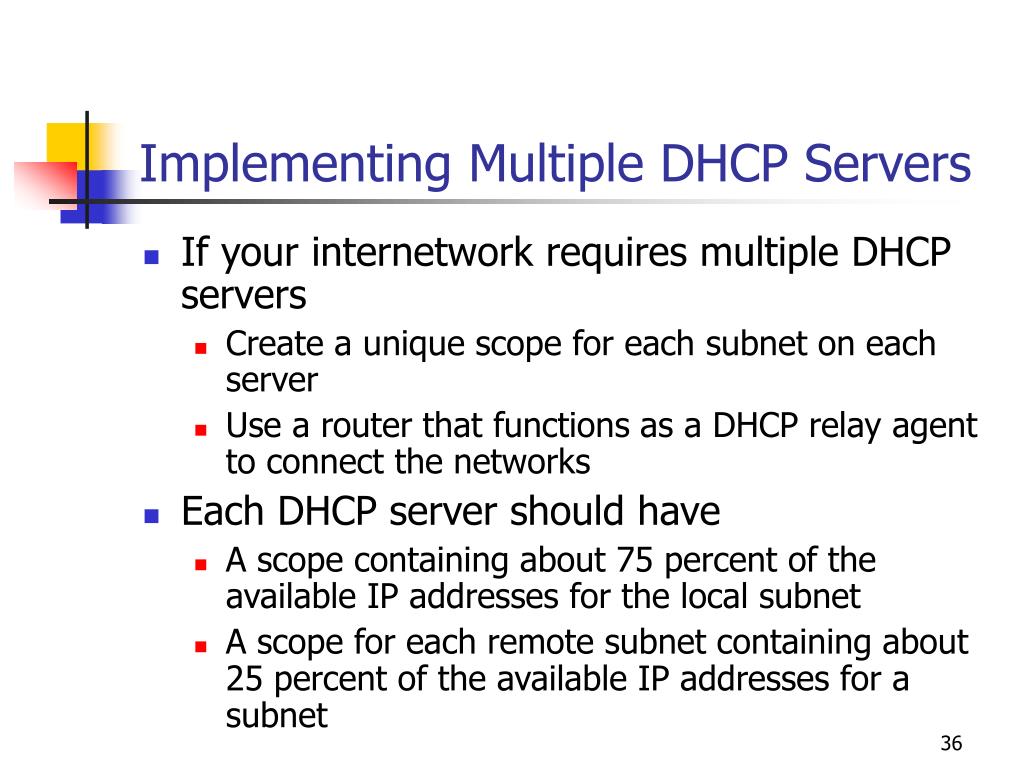 Implementing Multiple DHCP Servers

- If your internetwork requires multiple DHCP servers
  - Create a unique scope for each subnet on each server
  - Use a router that functions as a DHCP relay agent to connect the networks
- Each DHCP server should have
  - A scope containing about 75 percent of the available IP addresses for the local subnet
  - A scope for each remote subnet containing about 25 percent of the available IP addresses for a subnet

36